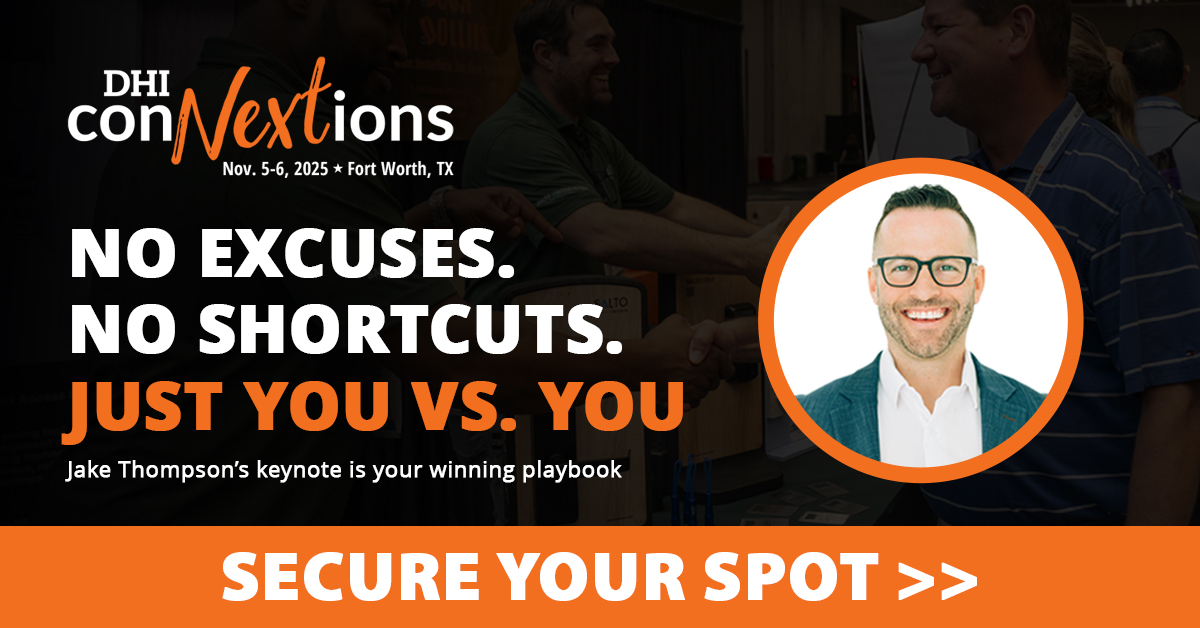 DHI conNextions
Nov. 5-6, 2025 ★ Fort Worth, TX

NO EXCUSES.
NO SHORTCUTS.
JUST YOU VS. YOU

Jake Thompson's keynote is your winning playbook

SECURE YOUR SPOT >>